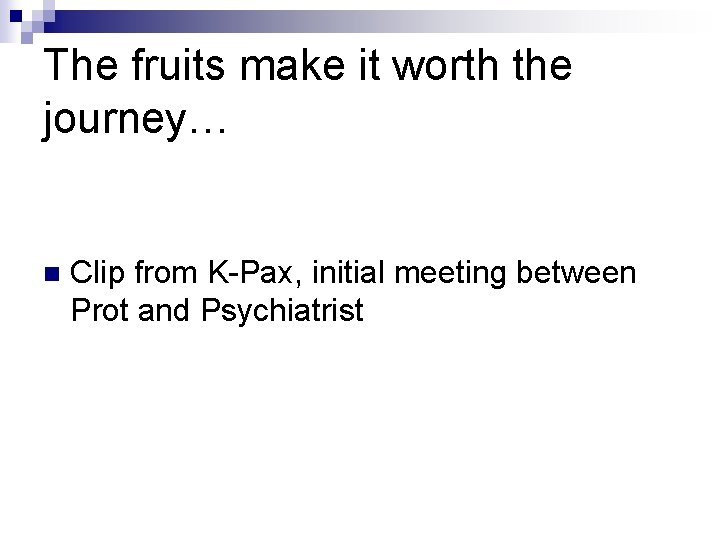 The fruits make it worth the journey…

Clip from K-Pax, initial meeting between Prot and Psychiatrist